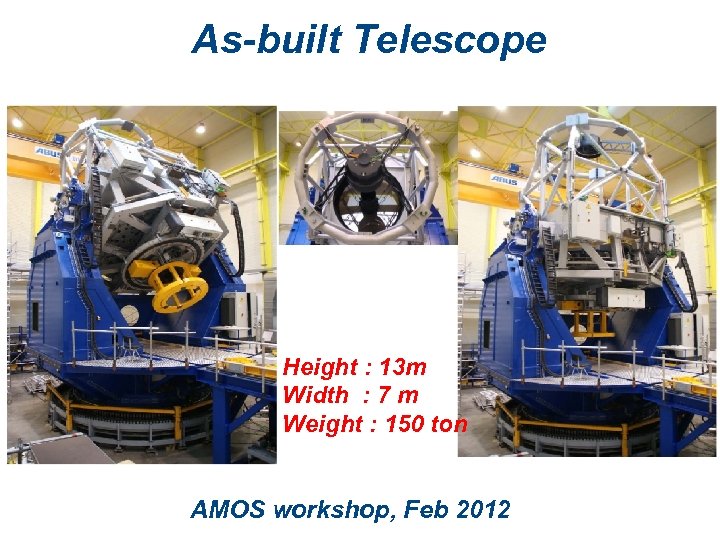 As-built Telescope

ABUS

ABUS

Height : 13m
Width : 7 m
Weight : 150 ton

AMOS workshop, Feb 2012